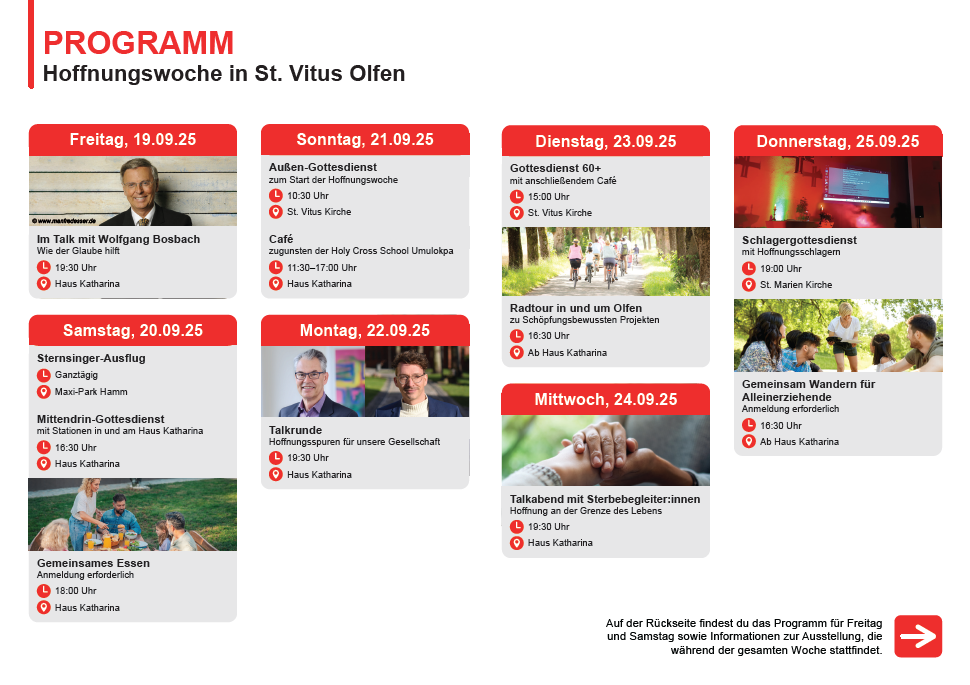 PROGRAMM
Hoffnungswoche in St. Vitus Olfen

Freitag, 19.09.25

© www.manfredesser.de

Im Talk mit Wolfgang Bosbach
Wie der Glaube hilft
19:30 Uhr
Haus Katharina

Samstag, 20.09.25

Sternsinger-Ausflug
Ganztägig
Maxi-Park Hamm

Mittendrin-Gottesdienst
mit Stationen in und am Haus Katharina
16:30 Uhr
Haus Katharina

Gemeinsames Essen
Anmeldung erforderlich
18:00 Uhr
Haus Katharina

Sonntag, 21.09.25

Außen-Gottesdienst
zum Start der Hoffnungswoche
10:30 Uhr
St. Vitus Kirche

Café
zugunsten der Holy Cross School Umulokpa
11:30–17:00 Uhr
Haus Katharina

Montag, 22.09.25

Talkrunde
Hoffnungsspuren für unsere Gesellschaft
19:30 Uhr
Haus Katharina

Dienstag, 23.09.25

Gottesdienst 60+
mit anschließendem Café
15:00 Uhr
St. Vitus Kirche

Radtour in und um Olfen
zu Schöpfungsbewussten Projekten
16:30 Uhr
Ab Haus Katharina

Mittwoch, 24.09.25

Talkabend mit Sterbebegleiter:innen
Hoffnung an der Grenze des Lebens
19:30 Uhr
Haus Katharina

Donnerstag, 25.09.25

Schlagergottesdienst
mit Hoffnungsschlagern
19:00 Uhr
St. Marien Kirche

Gemeinsam Wandern für Alleinerziehende
Anmeldung erforderlich
16:30 Uhr
Ab Haus Katharina

Auf der Rückseite findest du das Programm für Freitag und Samstag sowie Informationen zur Ausstellung, die während der gesamten Woche stattfindet.